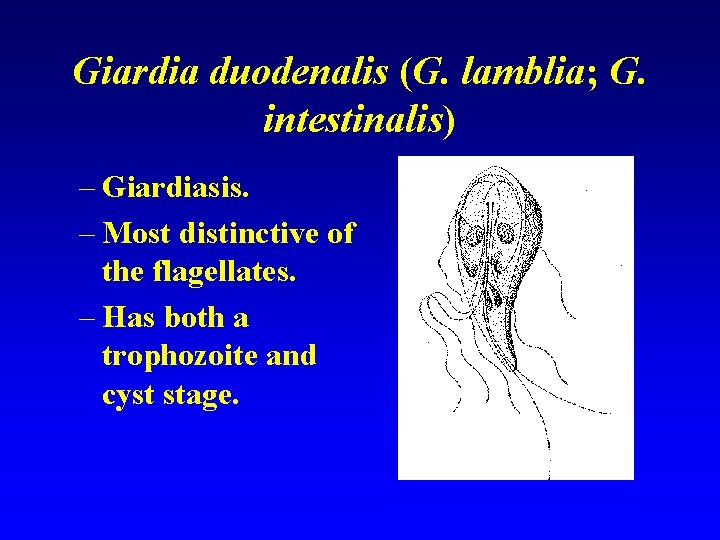 Giardia duodenalis (G. lamblia; G. intestinalis)

– Giardiasis.
– Most distinctive of the flagellates.
– Has both a trophozoite and cyst stage.